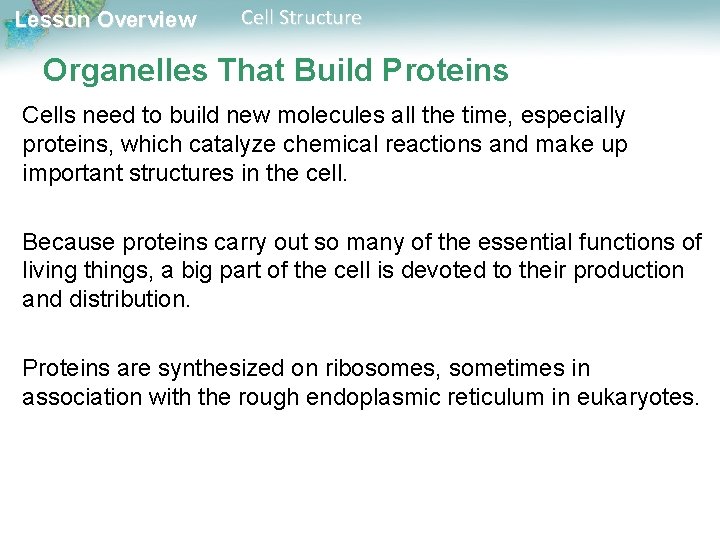 Lesson Overview Cell Structure

Organelles That Build Proteins

Cells need to build new molecules all the time, especially proteins, which catalyze chemical reactions and make up important structures in the cell.

Because proteins carry out so many of the essential functions of living things, a big part of the cell is devoted to their production and distribution.

Proteins are synthesized on ribosomes, sometimes in association with the rough endoplasmic reticulum in eukaryotes.